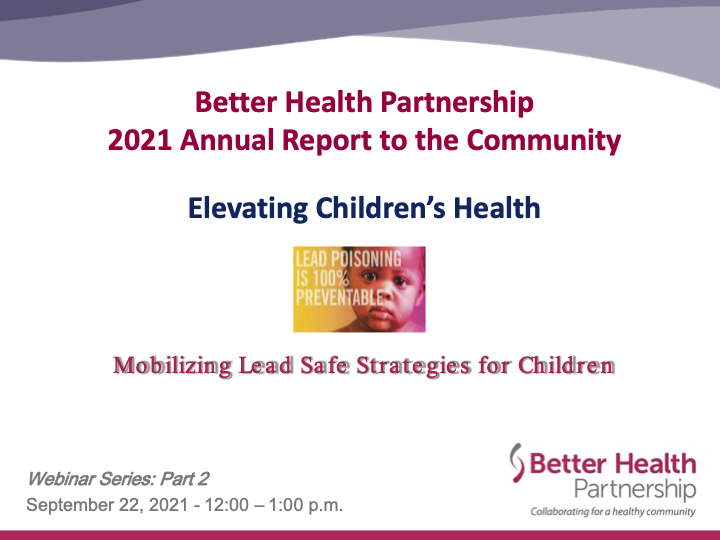 Better Health Partnership
2021 Annual Report to the Community

Elevating Children's Health

LEAD POISONING IS 100% PREVENTABLE

Mobilizing Lead Safe Strategies for Children

Webinar Series: Part 2
September 22, 2021 - 12:00 – 1:00 p.m.

Better Health Partnership
Collaborating for a healthy community